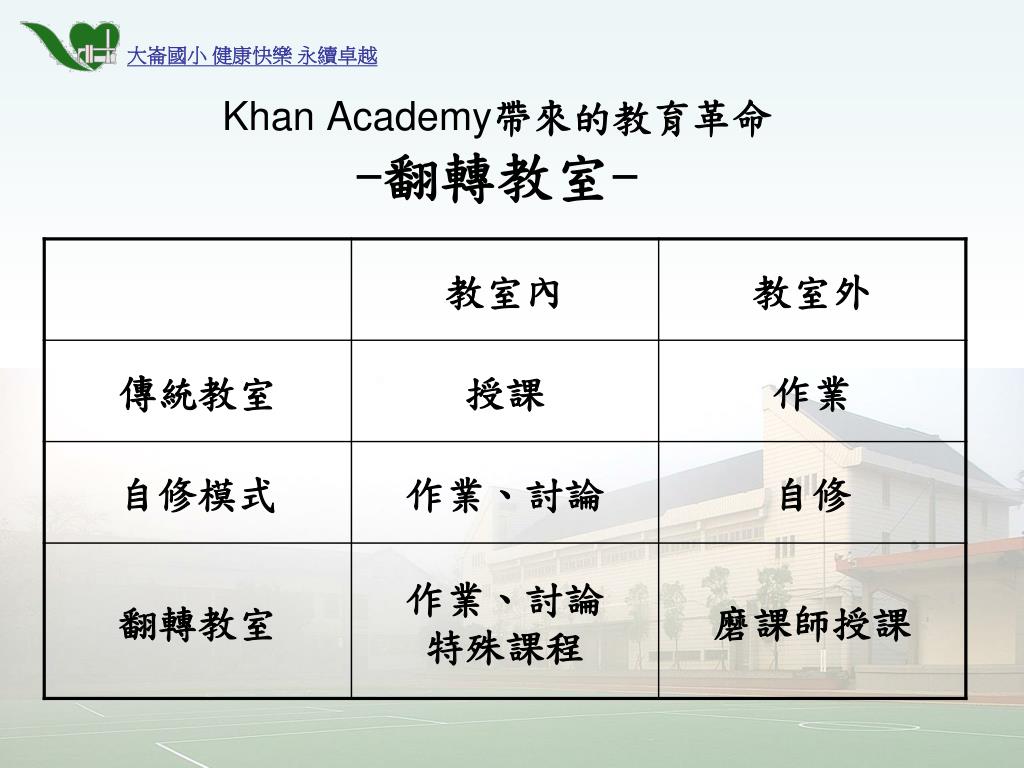 大崙國小 健康快樂 永續卓越

Khan Academy帶來的教育革命
-翻轉教室-

| | 教室內 | 教室外 |
|---|---|---|
| 傳統教室 | 授課 | 作業 |
| 自修模式 | 作業、討論 | 自修 |
| 翻轉教室 | 作業、討論 特殊課程 | 磨課師授課 |